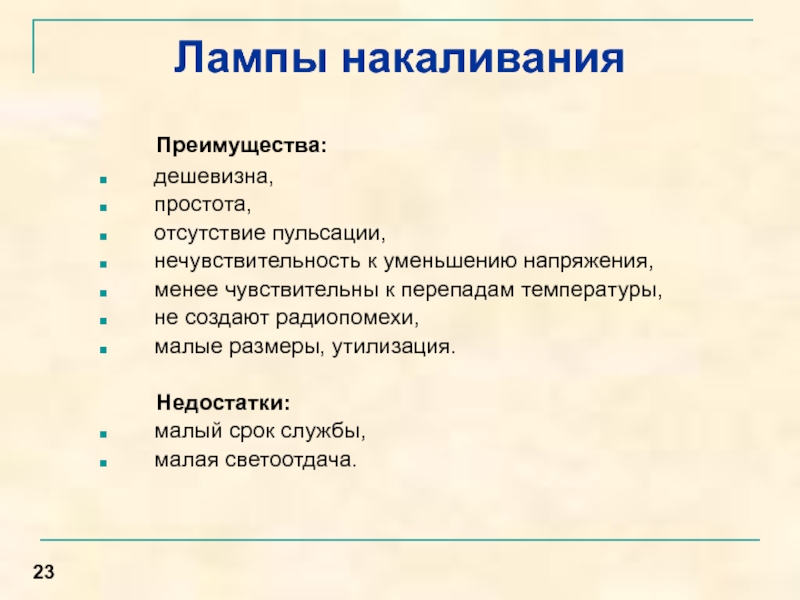 Лампы накаливания

Преимущества:

- дешевизна,
- простота,
- отсутствие пульсации,
- нечувствительность к уменьшению напряжения,
- менее чувствительны к перепадам температуры,
- не создают радиопомехи,
- малые размеры, утилизация.

Недостатки:

- малый срок службы,
- малая светоотдача.

23